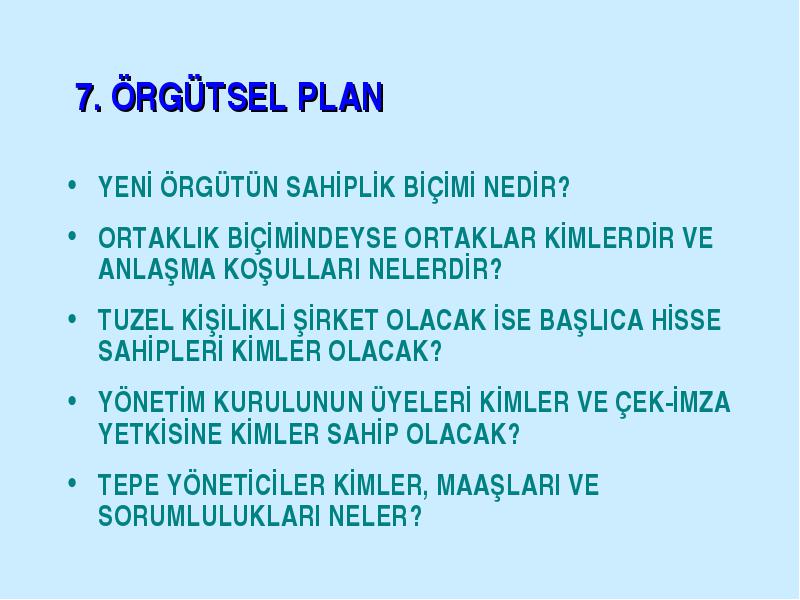 7. ÖRGÜTSEL PLAN

• YENİ ÖRGÜTÜN SAHİPLİK BİÇİMİ NEDİR?

• ORTAKLIK BİÇİMİNDEYSE ORTAKLAR KİMLERDİR VE ANLAŞMA KOŞULLARI NELERDİR?

• TUZEL KİŞİLİKLİ ŞİRKET OLACAK İSE BAŞLICA HİSSE SAHİPLERİ KİMLER OLACAK?

• YÖNETİM KURULUNUN ÜYELERİ KİMLER VE ÇEK-İMZA YETKİSİNE KİMLER SAHİP OLACAK?

• TEPE YÖNETİCİLER KİMLER, MAAŞLARI VE SORUMLULUKLARI NELER?